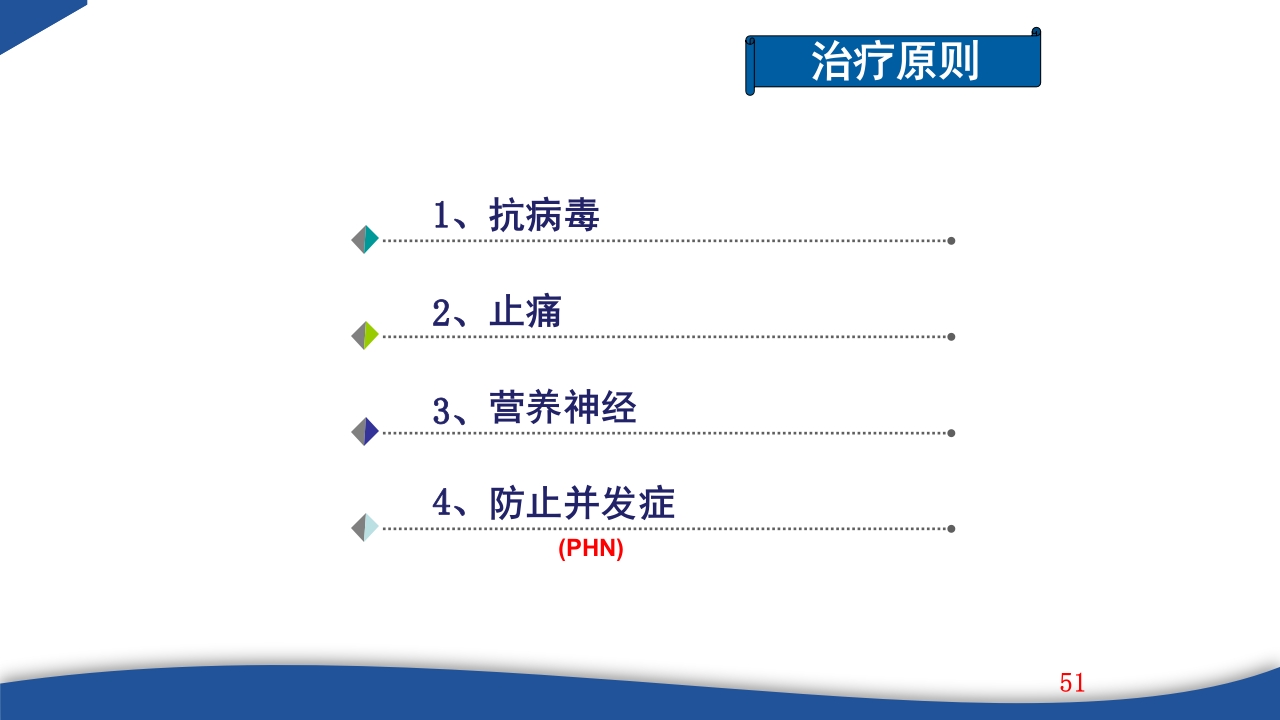 治疗原则

1、抗病毒

2、止痛

3、营养神经

4、防止并发症
(PHN)

51